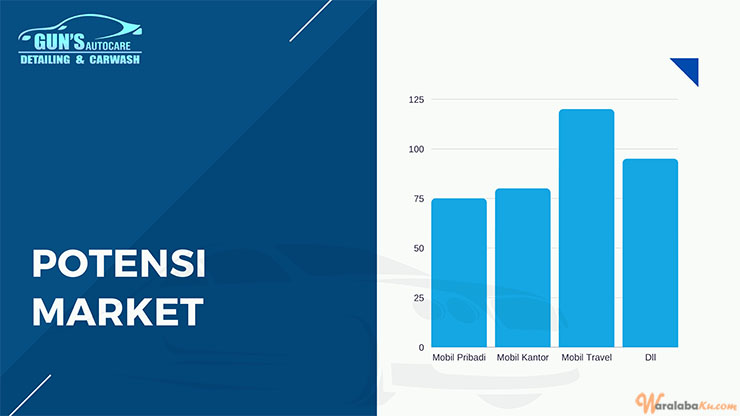 GUN'S AUTOCARE
DETAILING & CARWASH

POTENSI MARKET

125
100
75
50
25
0

Mobil Pribadi
Mobil Kantor
Mobil Travel
Dll

WaralabaKu.com